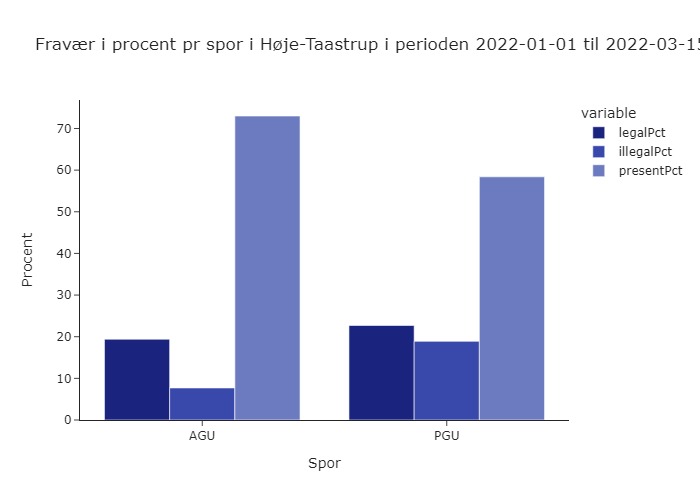 Fravær i procent pr spor i Høje-Taastrup i perioden 2022-01-01 til 2022-03-15

variable
legalPct
illegalPct
presentPct

Procent

70
60
50
40
30
20
10
0

AGU
PGU

Spor